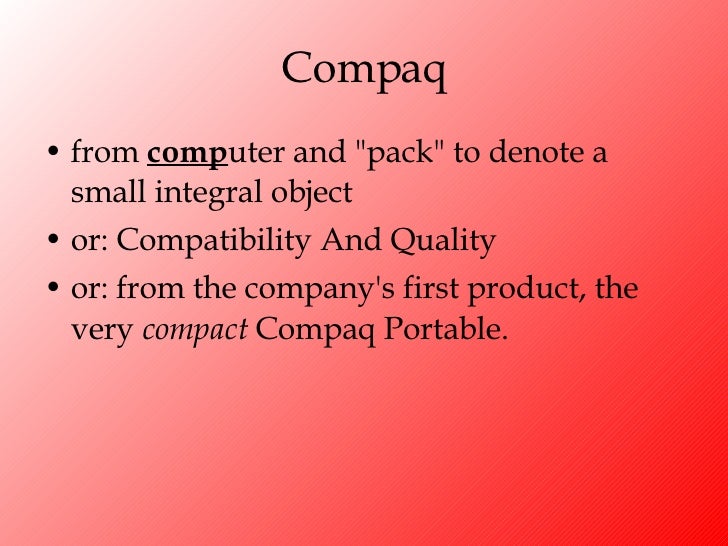 Compaq

• from computer and "pack" to denote a small integral object
• or: Compatibility And Quality
• or: from the company's first product, the very compact Compaq Portable.